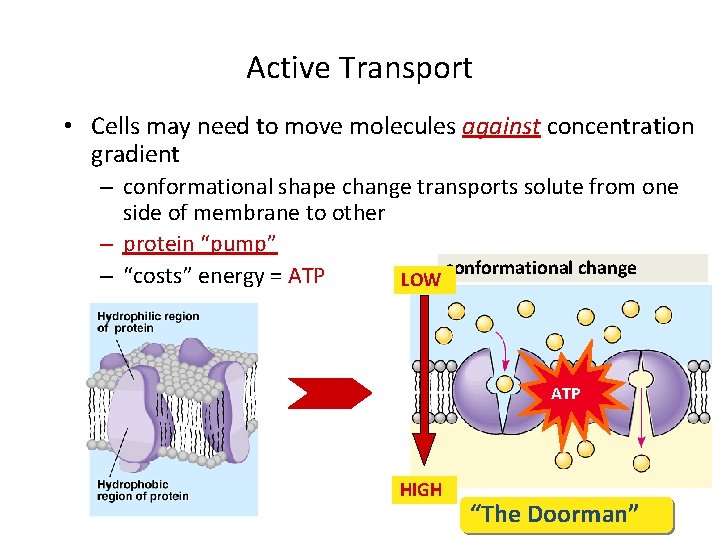 Active Transport

• Cells may need to move molecules against concentration gradient

– conformational shape change transports solute from one side of membrane to other

– protein "pump"

– "costs" energy = ATP

Hydrophilic region of protein

Hydrophobic region of protein

conformational change

LOW

ATP

HIGH

"The Doorman"